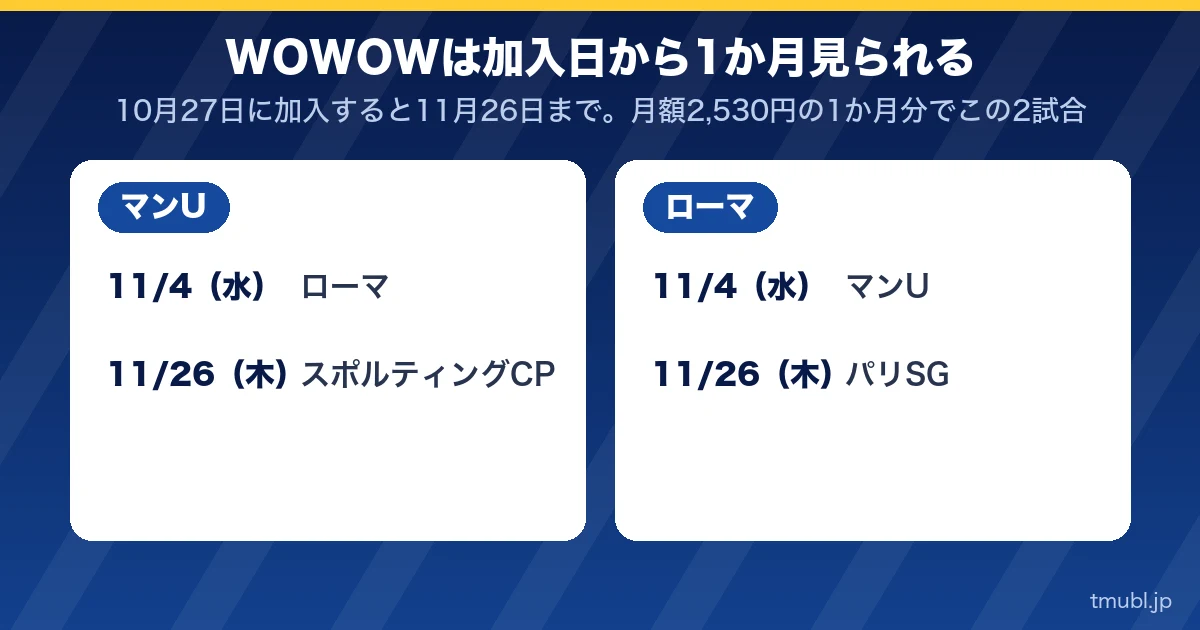 WOWOWは加入日から1か月見られる

10月27日に加入すると11月26日まで。月額2,530円の1か月分でこの2試合

マンU

11/4（水） ローマ

11/26（木）スポルティングCP

ローマ

11/4（水） マンU

11/26（木）パリSG

tmubl.jp